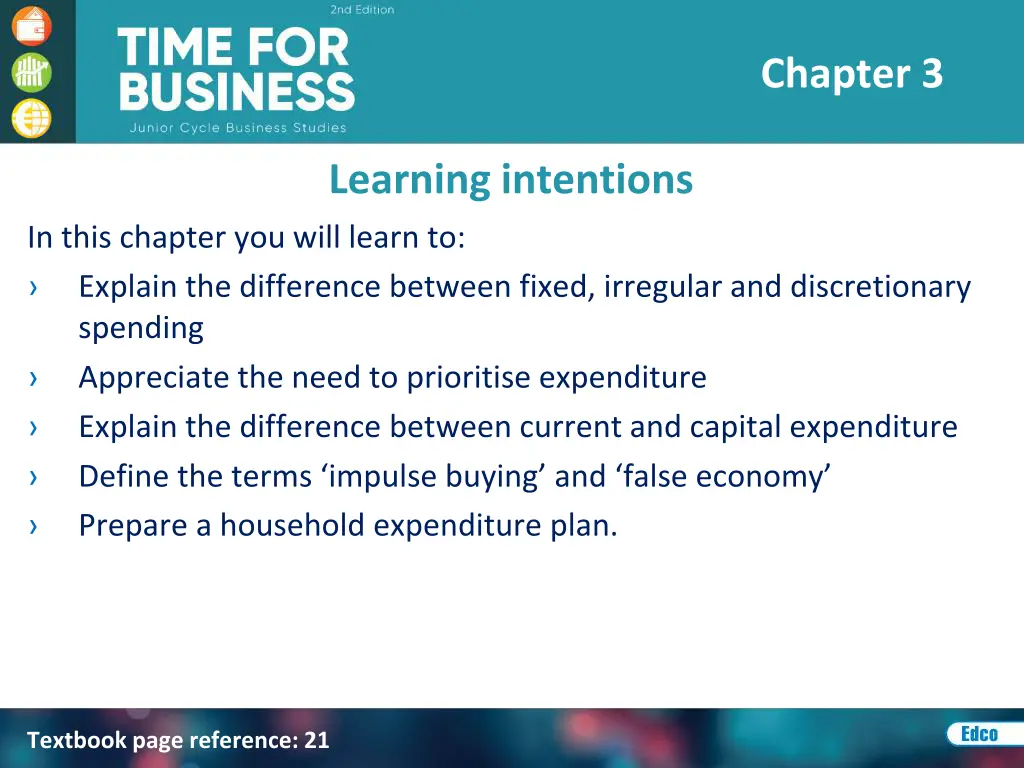 2nd Edition
TIME FOR BUSINESS
Junior Cycle Business Studies

Chapter 3

Learning intentions

In this chapter you will learn to:
› Explain the difference between fixed, irregular and discretionary spending
› Appreciate the need to prioritise expenditure
› Explain the difference between current and capital expenditure
› Define the terms ‘impulse buying’ and ‘false economy’
› Prepare a household expenditure plan.

Textbook page reference: 21

Edco